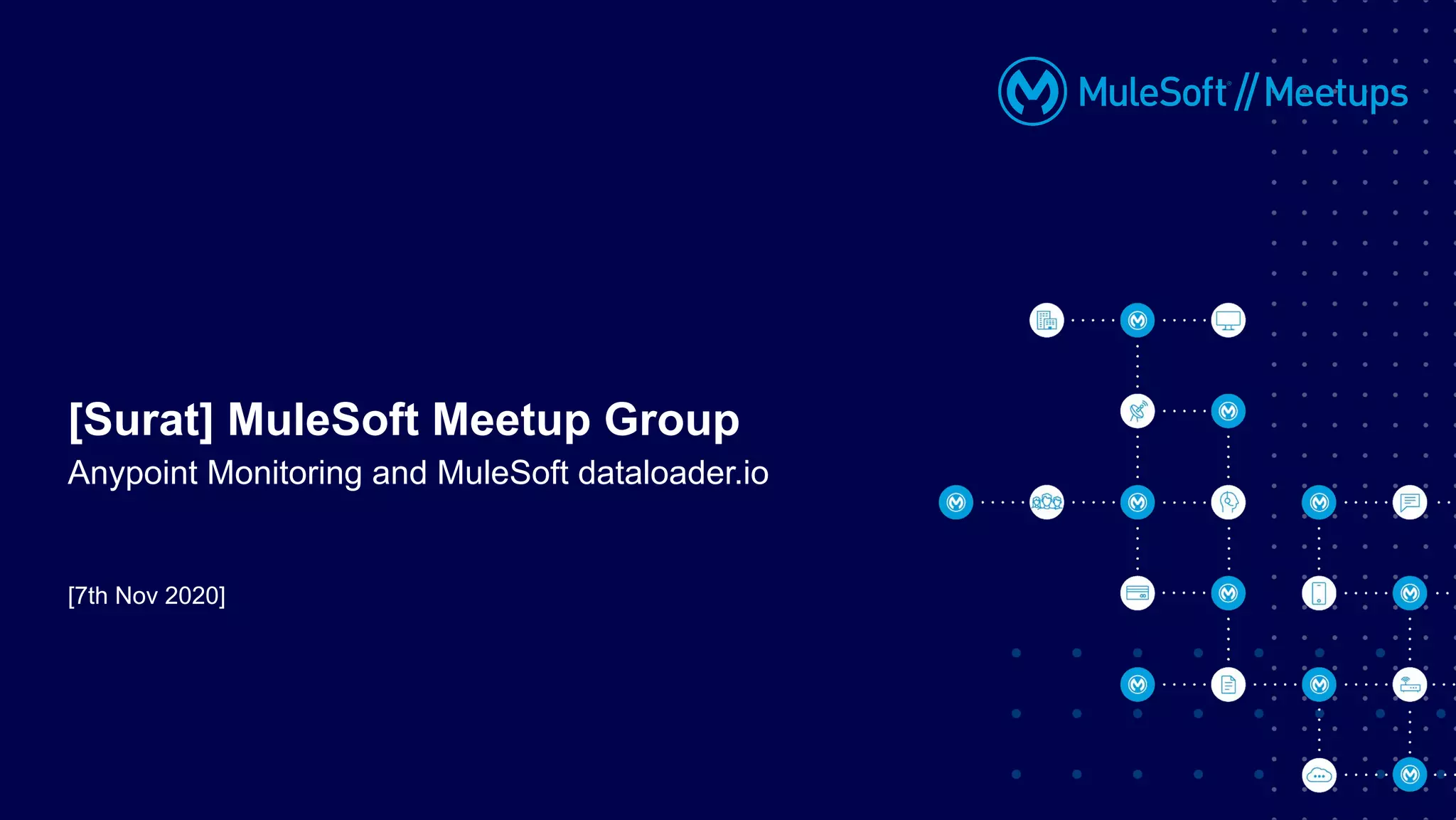 MuleSoft // Meetups

[Surat] MuleSoft Meetup Group

Anypoint Monitoring and MuleSoft dataloader.io

[7th Nov 2020]